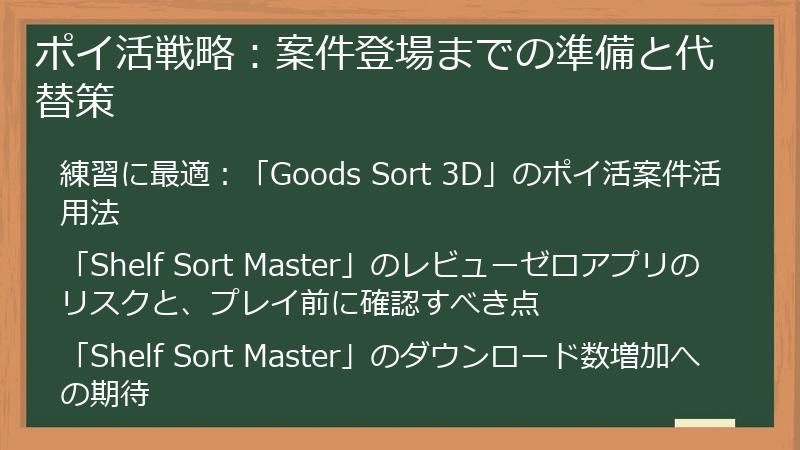 ポイ活戦略：案件登場までの準備と代替策

練習に最適：「Goods Sort 3D」のポイ活案件活用法

「Shelf Sort Master」のレビューゼロアプリのリスクと、プレイ前に確認すべき点

「Shelf Sort Master」のダウンロード数増加への期待